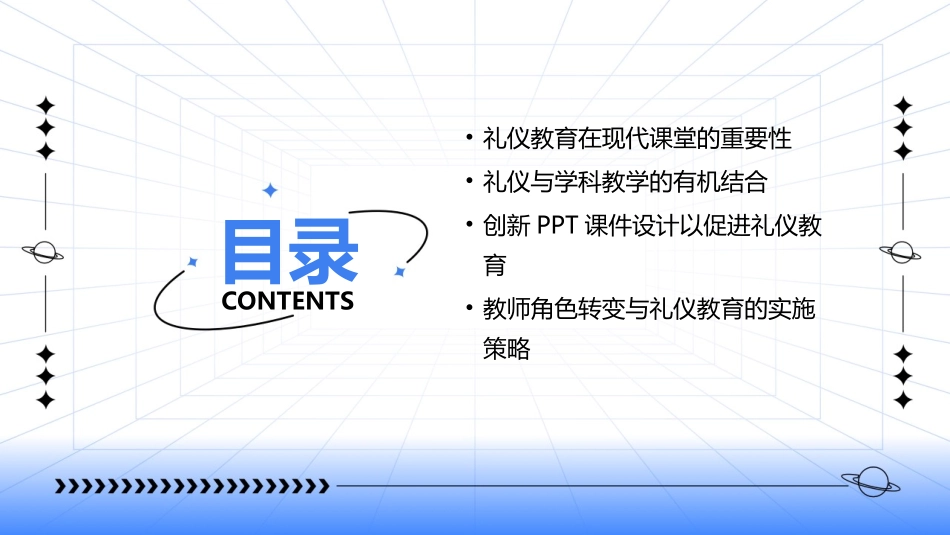 目录
CONTENTS

• 礼仪教育在现代课堂的重要性
• 礼仪与学科教学的有机结合
• 创新 PPT 课件设计以促进礼仪教育
• 教师角色转变与礼仪教育的实施策略